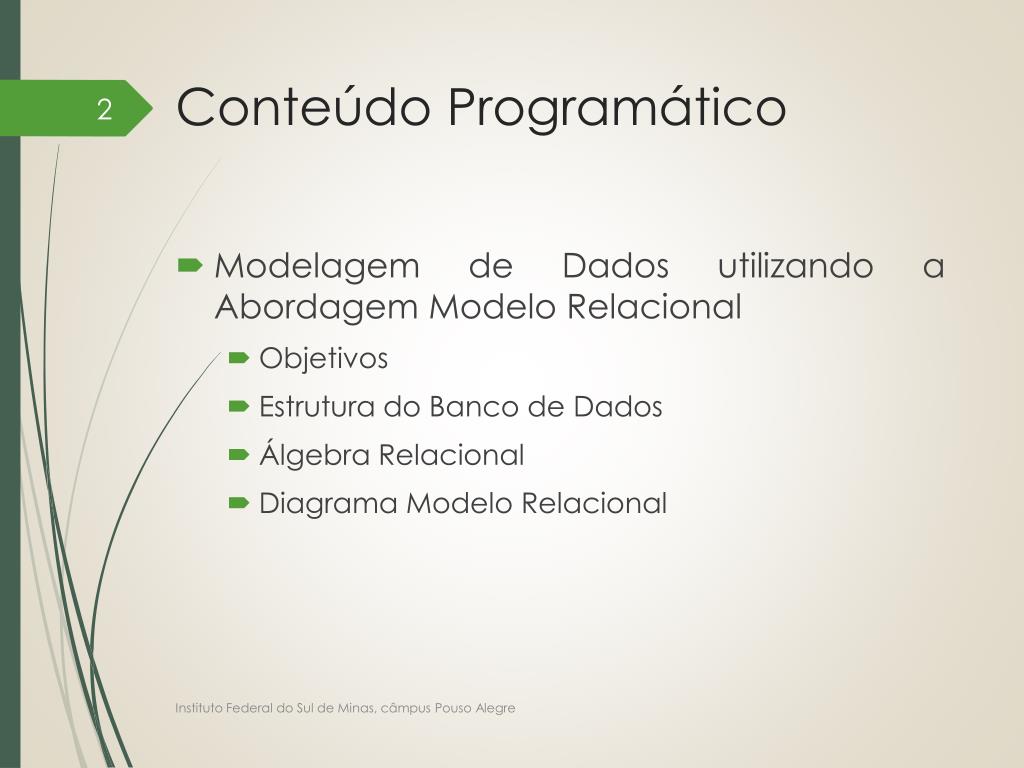 2

Conteúdo Programático

Modelagem de Dados utilizando a Abordagem Modelo Relacional

Objetivos

Estrutura do Banco de Dados

Álgebra Relacional

Diagrama Modelo Relacional

Instituto Federal do Sul de Minas, câmpus Pouso Alegre